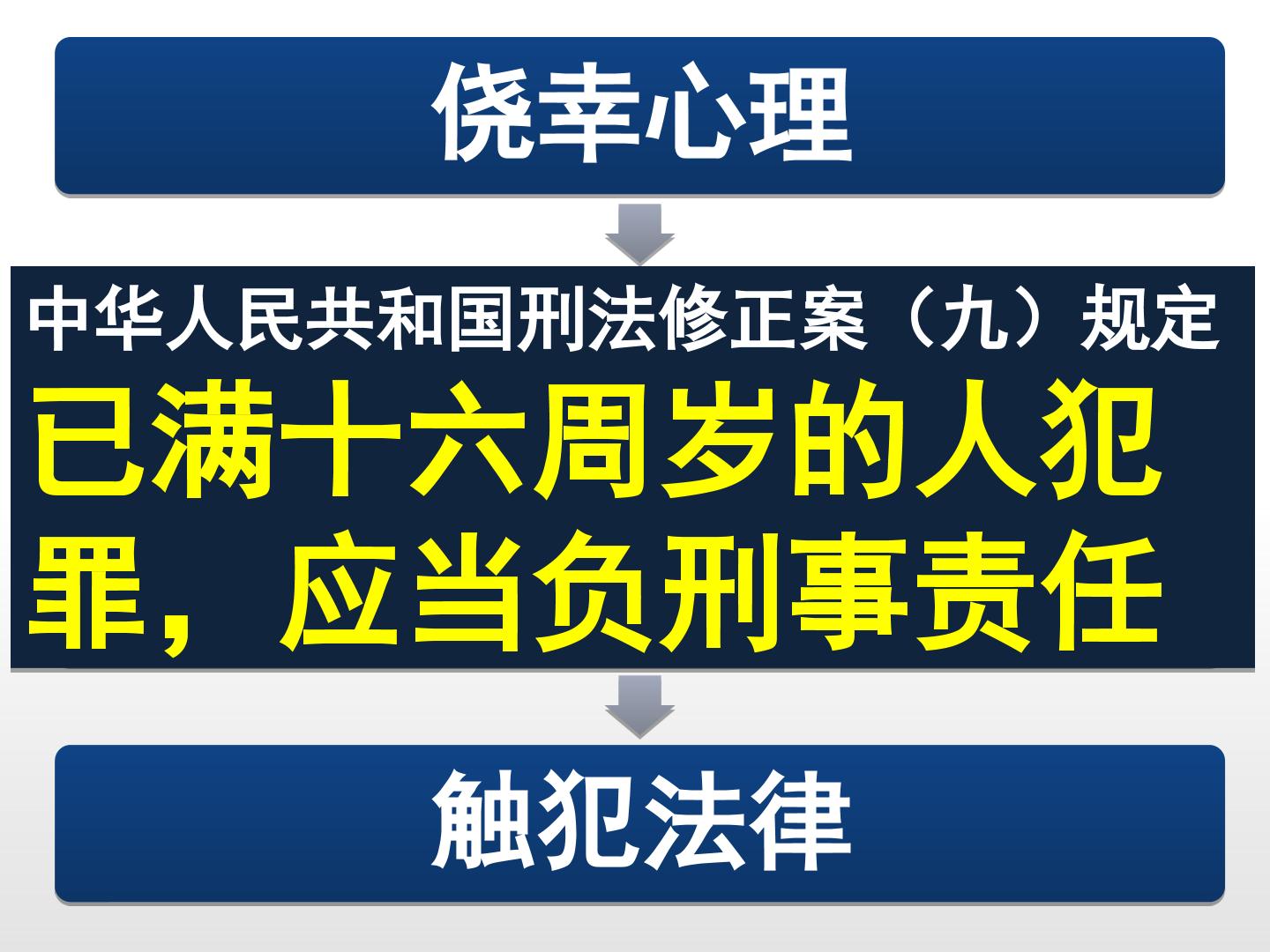 侥幸心理

中华人民共和国刑法修正案（九）规定

已满十六周岁的人犯罪，应当负刑事责任

触犯法律